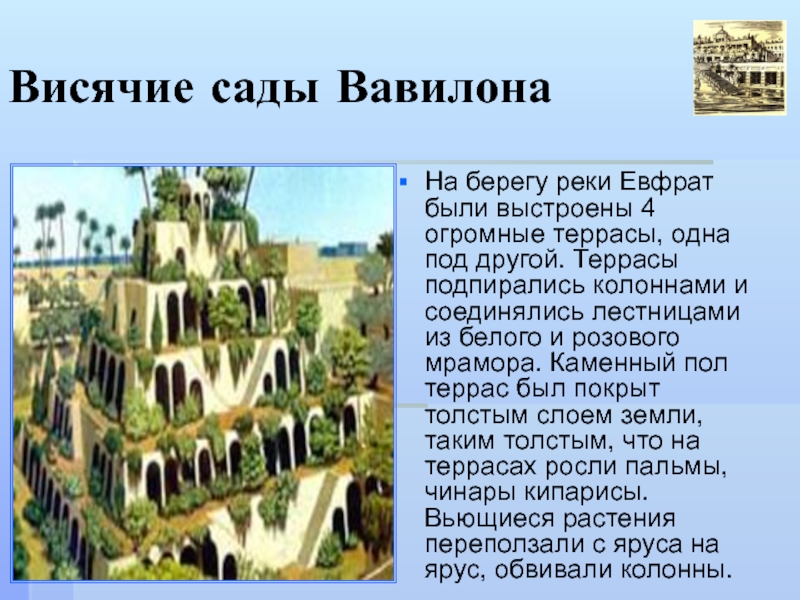 Висячие сады Вавилона

На берегу реки Евфрат были выстроены 4 огромные террасы, одна под другой. Террасы подпирались колоннами и соединялись лестницами из белого и розового мрамора. Каменный пол террас был покрыт толстым слоем земли, таким толстым, что на террасах росли пальмы, чинары кипарисы. Вьющиеся растения переползали с яруса на ярус, обвивали колонны.